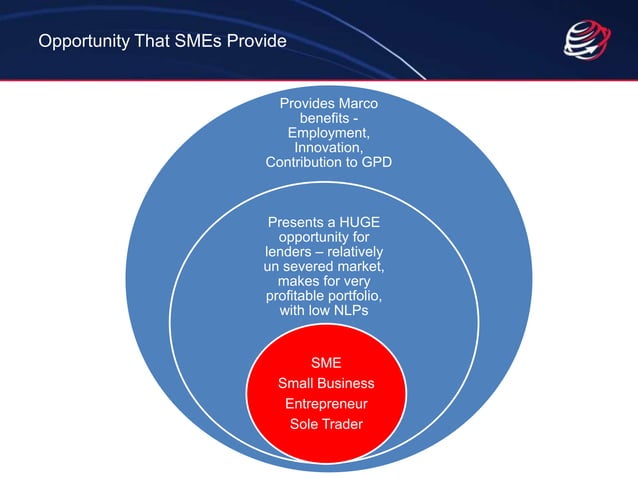 Opportunity That SMEs Provide

Provides Marco benefits - Employment, Innovation, Contribution to GPD

Presents a HUGE opportunity for lenders – relatively un severed market, makes for very profitable portfolio, with low NLPs

SME
Small Business
Entrepreneur
Sole Trader